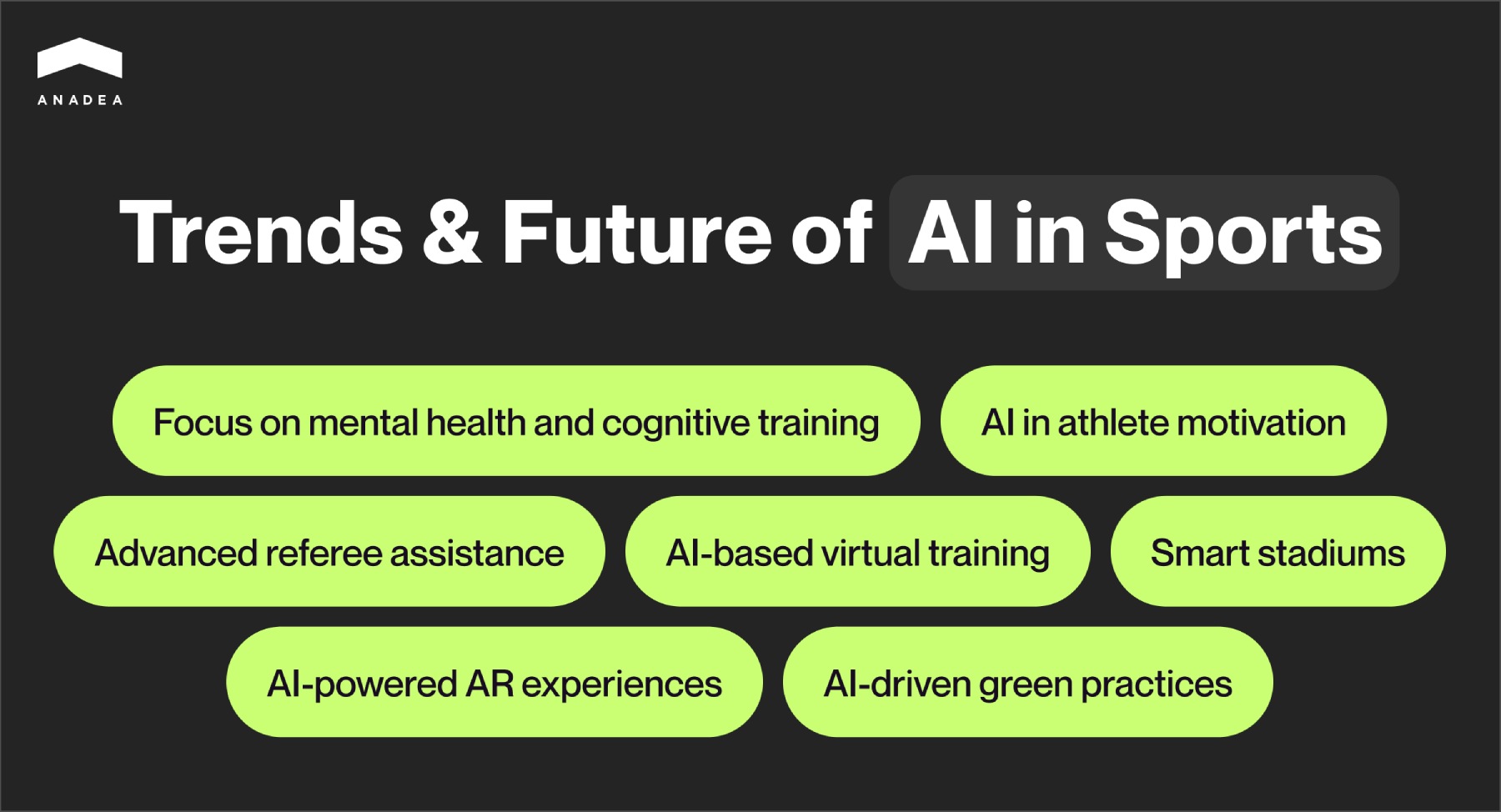 ANADEA

Trends & Future of AI in Sports

Focus on mental health and cognitive training

AI in athlete motivation

Advanced referee assistance

AI-based virtual training

Smart stadiums

AI-powered AR experiences

AI-driven green practices